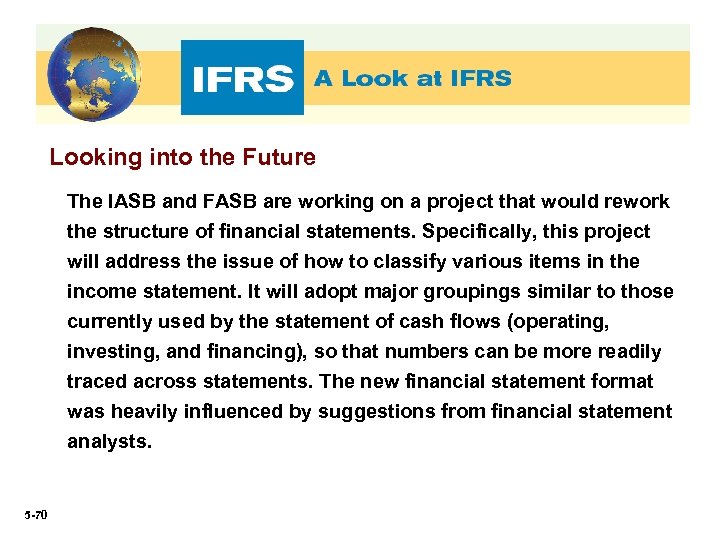 IFRS A Look at IFRS

Looking into the Future

The IASB and FASB are working on a project that would rework the structure of financial statements. Specifically, this project will address the issue of how to classify various items in the income statement. It will adopt major groupings similar to those currently used by the statement of cash flows (operating, investing, and financing), so that numbers can be more readily traced across statements. The new financial statement format was heavily influenced by suggestions from financial statement analysts.

5-70